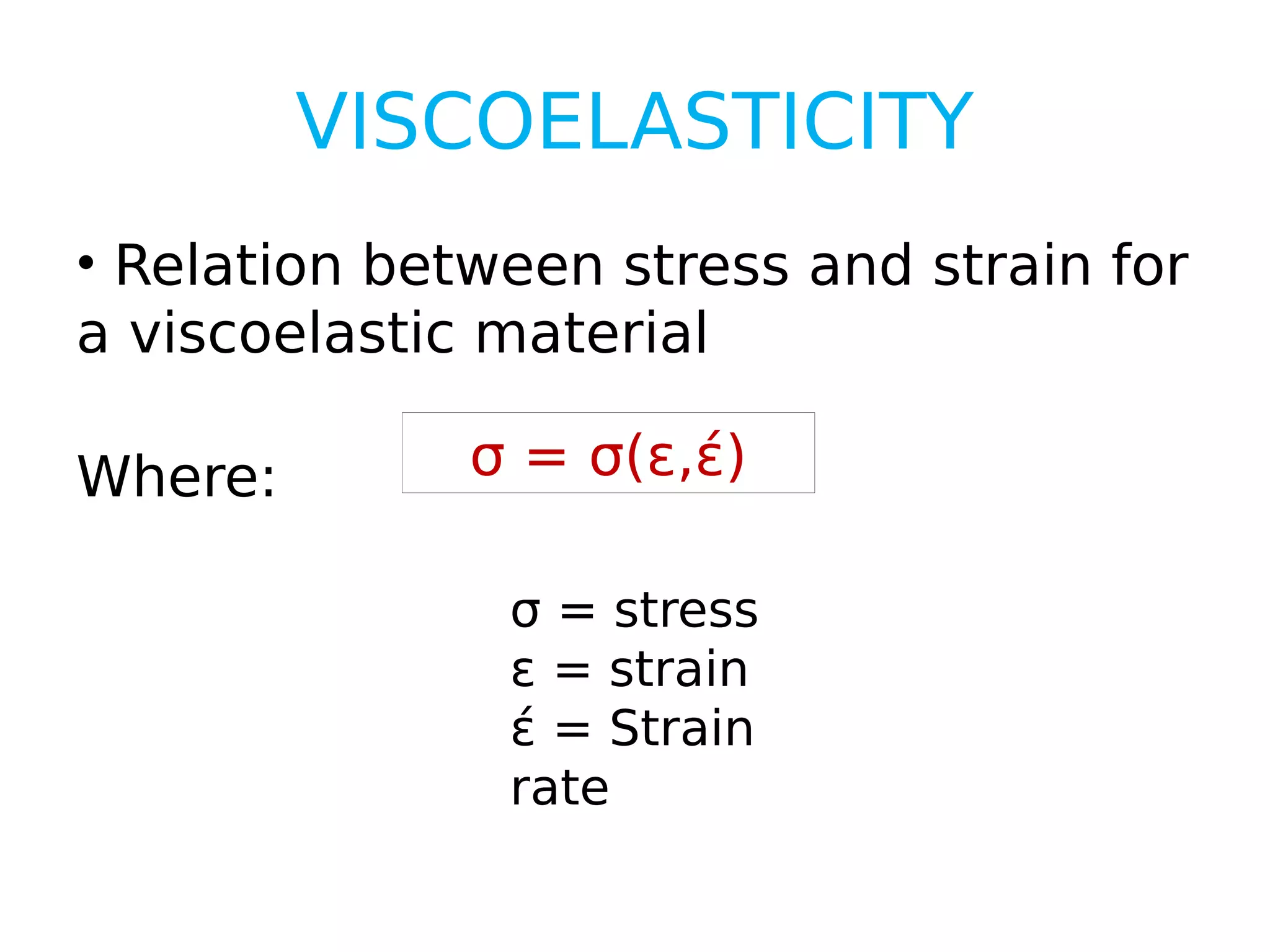 VISCOELASTICITY

• Relation between stress and strain for a viscoelastic material

$\sigma = \sigma(\varepsilon, \acute{\varepsilon})$

Where:

$\sigma$ = stress
$\varepsilon$ = strain
$\acute{\varepsilon}$ = Strain rate